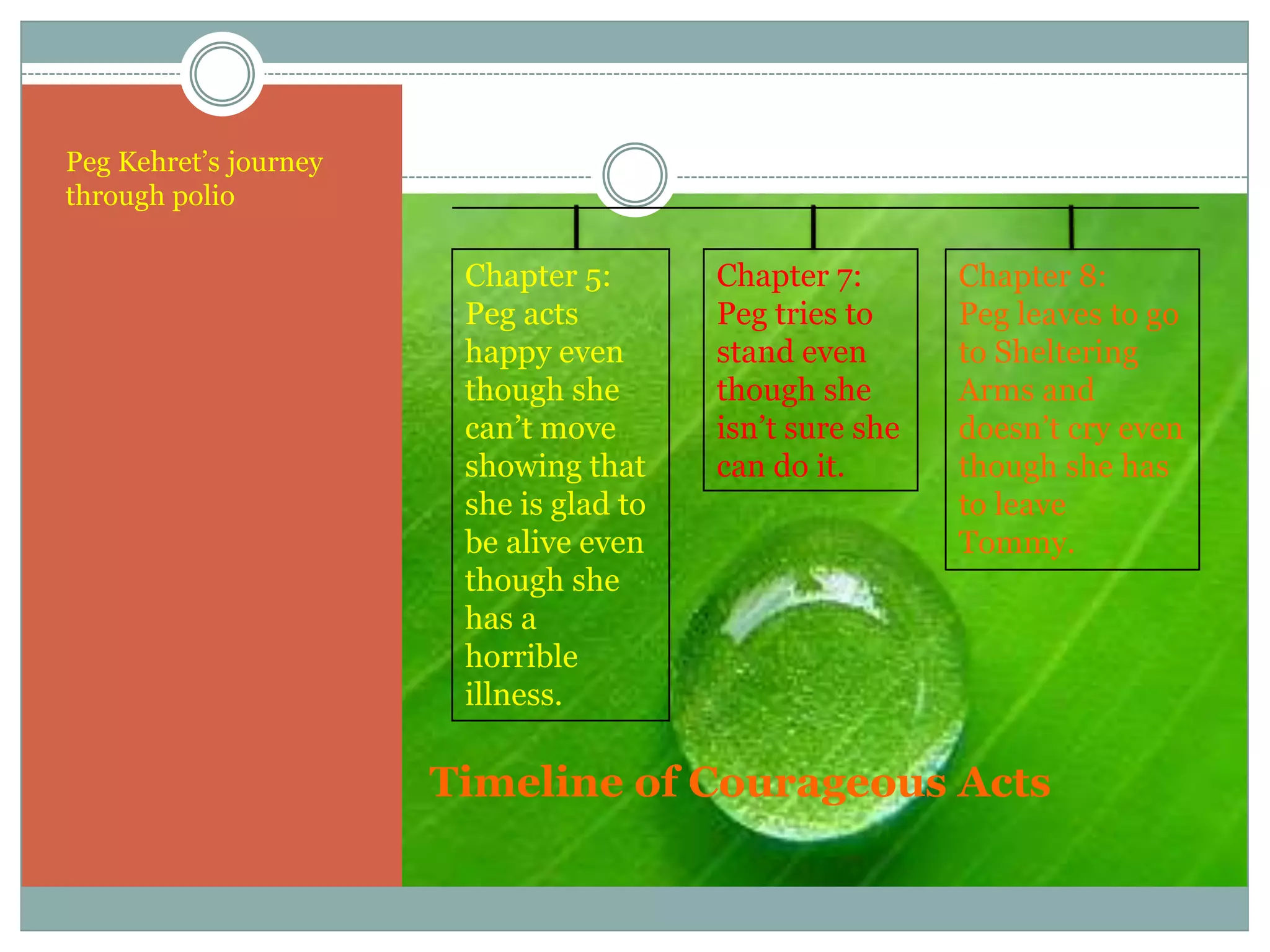 Peg Kehret's journey through polio

Chapter 5: Peg acts happy even though she can't move showing that she is glad to be alive even though she has a horrible illness.

Chapter 7: Peg tries to stand even though she isn't sure she can do it.

Chapter 8: Peg leaves to go to Sheltering Arms and doesn't cry even though she has to leave Tommy.

Timeline of Courageous Acts